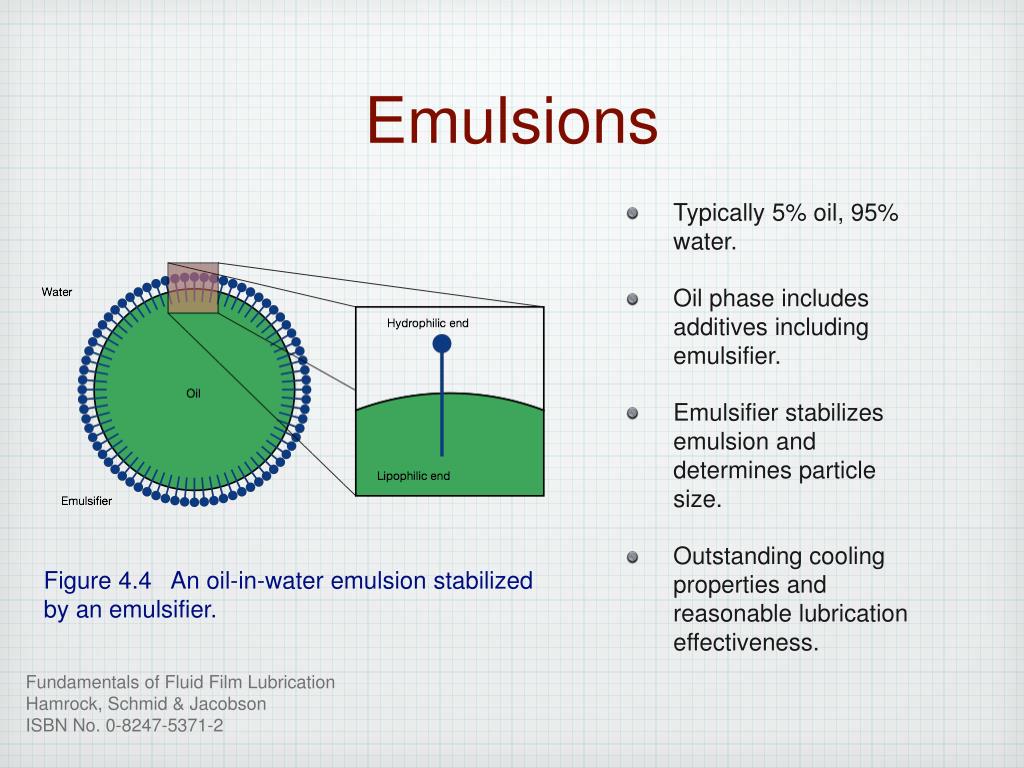 Emulsions

Water

Oil

Emulsifier

Hydrophilic end

Lipophilic end

Figure 4.4 An oil-in-water emulsion stabilized by an emulsifier.

Typically 5% oil, 95% water.

Oil phase includes additives including emulsifier.

Emulsifier stabilizes emulsion and determines particle size.

Outstanding cooling properties and reasonable lubrication effectiveness.

Fundamentals of Fluid Film Lubrication
Hamrock, Schmid & Jacobson
ISBN No. 0-8247-5371-2